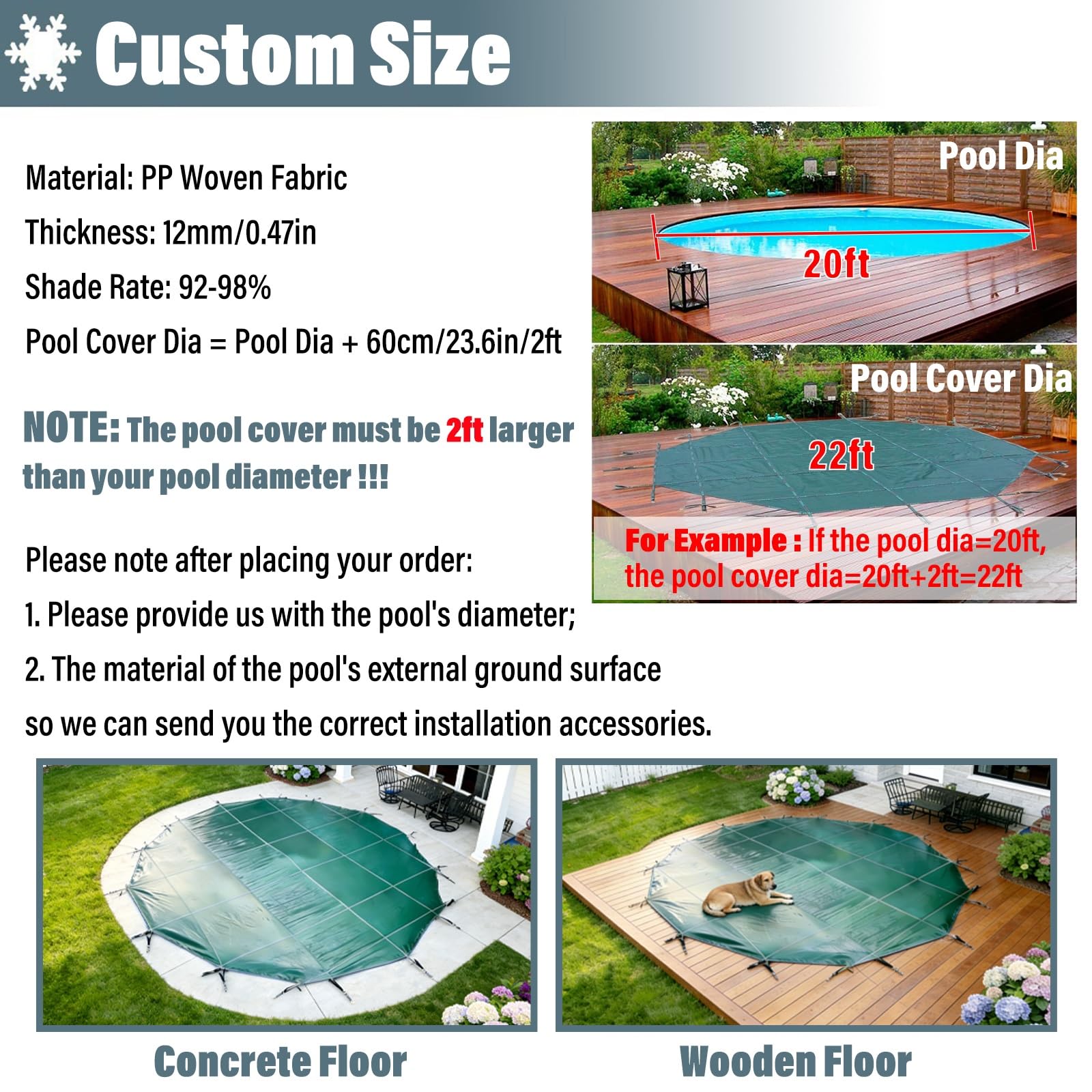 Custom Size

Material: PP Woven Fabric

Thickness: 12mm/0.47in

Shade Rate: 92-98%

Pool Cover Dia = Pool Dia + 60cm/23.6in/2ft

NOTE: The pool cover must be 2ft larger than your pool diameter !!!

Please note after placing your order:

1. Please provide us with the pool's diameter;

2. The material of the pool's external ground surface so we can send you the correct installation accessories.

Pool Dia

20ft

Pool Cover Dia

22ft

For Example : If the pool dia=20ft, the pool cover dia=20ft+2ft=22ft

Concrete Floor

Wooden Floor